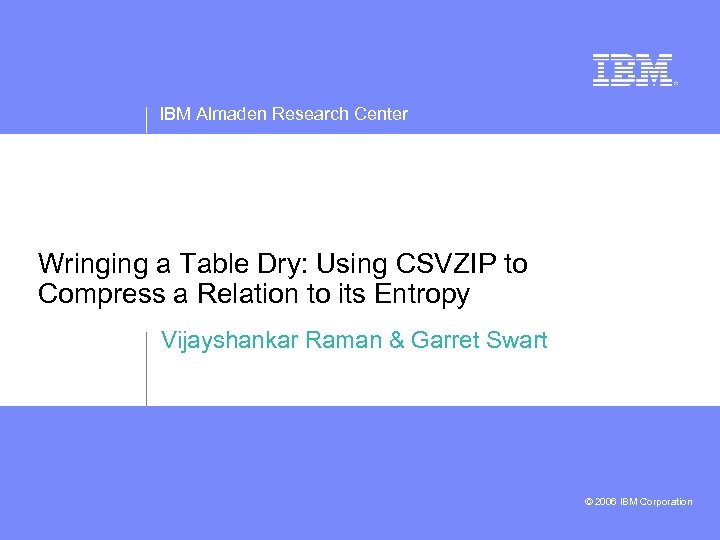 IBM®

IBM Almaden Research Center

Wringing a Table Dry: Using CSVZIP to Compress a Relation to its Entropy

Vijayshankar Raman & Garret Swart

© 2006 IBM Corporation